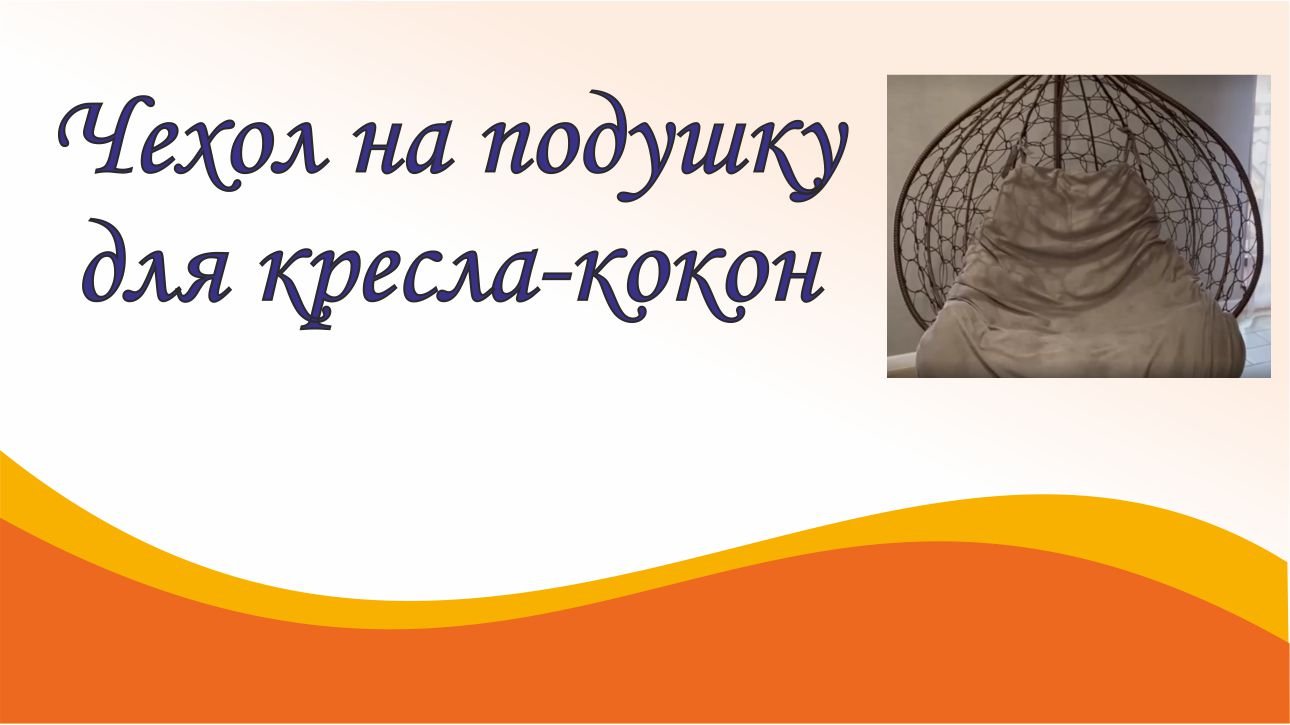 Чехол на подушку для кресла-кокон